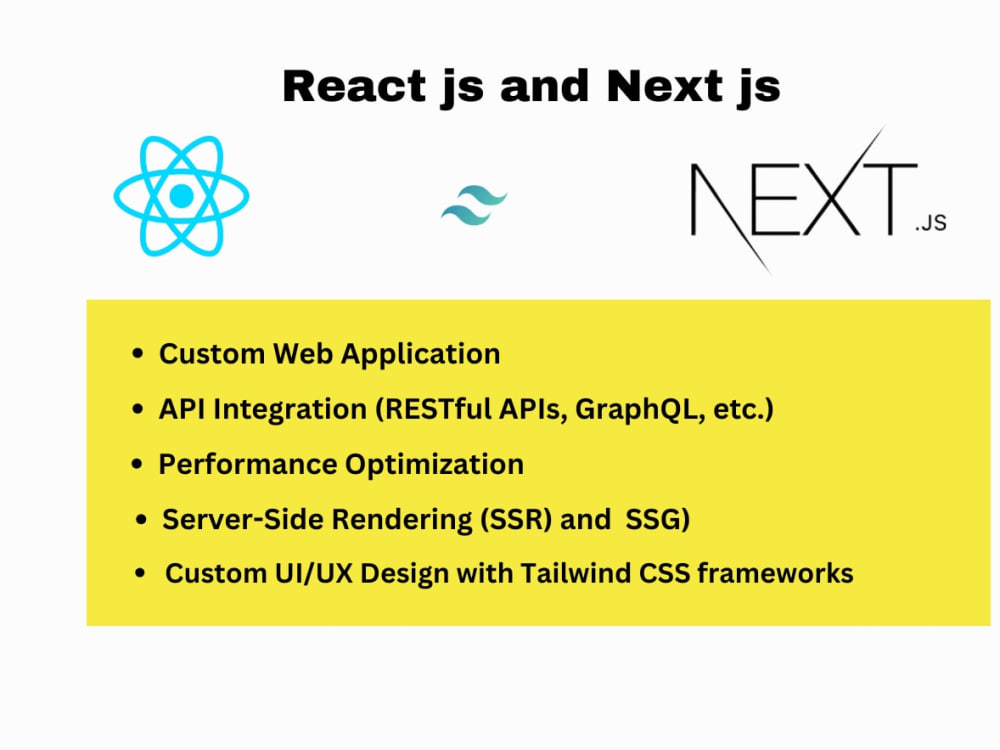 React js and Next js

NEXT.JS

• Custom Web Application
• API Integration (RESTful APIs, GraphQL, etc.)
• Performance Optimization
• Server-Side Rendering (SSR) and SSG)
• Custom UI/UX Design with Tailwind CSS frameworks